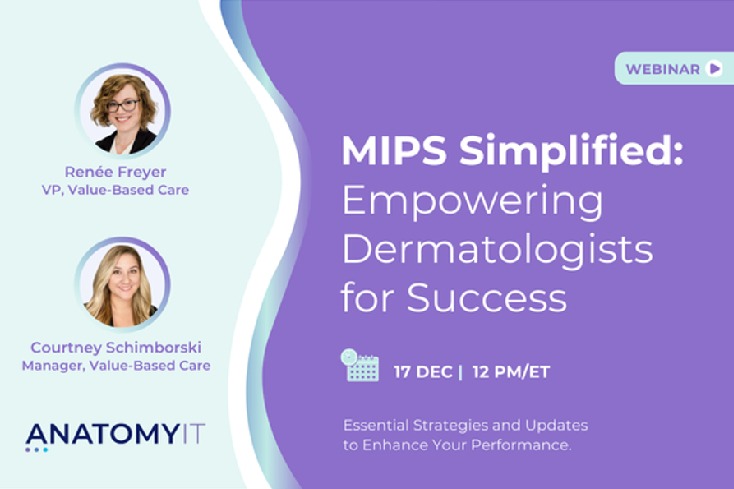 Renée Freyer
VP, Value-Based Care

Courtney Schimborski
Manager, Value-Based Care

ANATOMYIT

WEBINAR

MIPS Simplified: Empowering Dermatologists for Success

17 DEC | 12 PM/ET

Essential Strategies and Updates to Enhance Your Performance.